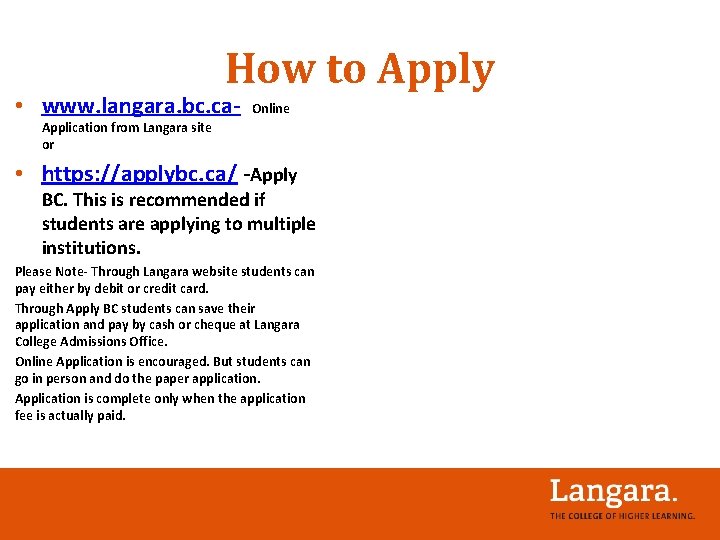 How to Apply

• www.langara.bc.ca- Online Application from Langara site or

• https://applybc.ca/ -Apply BC. This is recommended if students are applying to multiple institutions.

Please Note- Through Langara website students can pay either by debit or credit card.

Through Apply BC students can save their application and pay by cash or cheque at Langara College Admissions Office.

Online Application is encouraged. But students can go in person and do the paper application.

Application is complete only when the application fee is actually paid.

Langara.
THE COLLEGE OF HIGHER LEARNING.